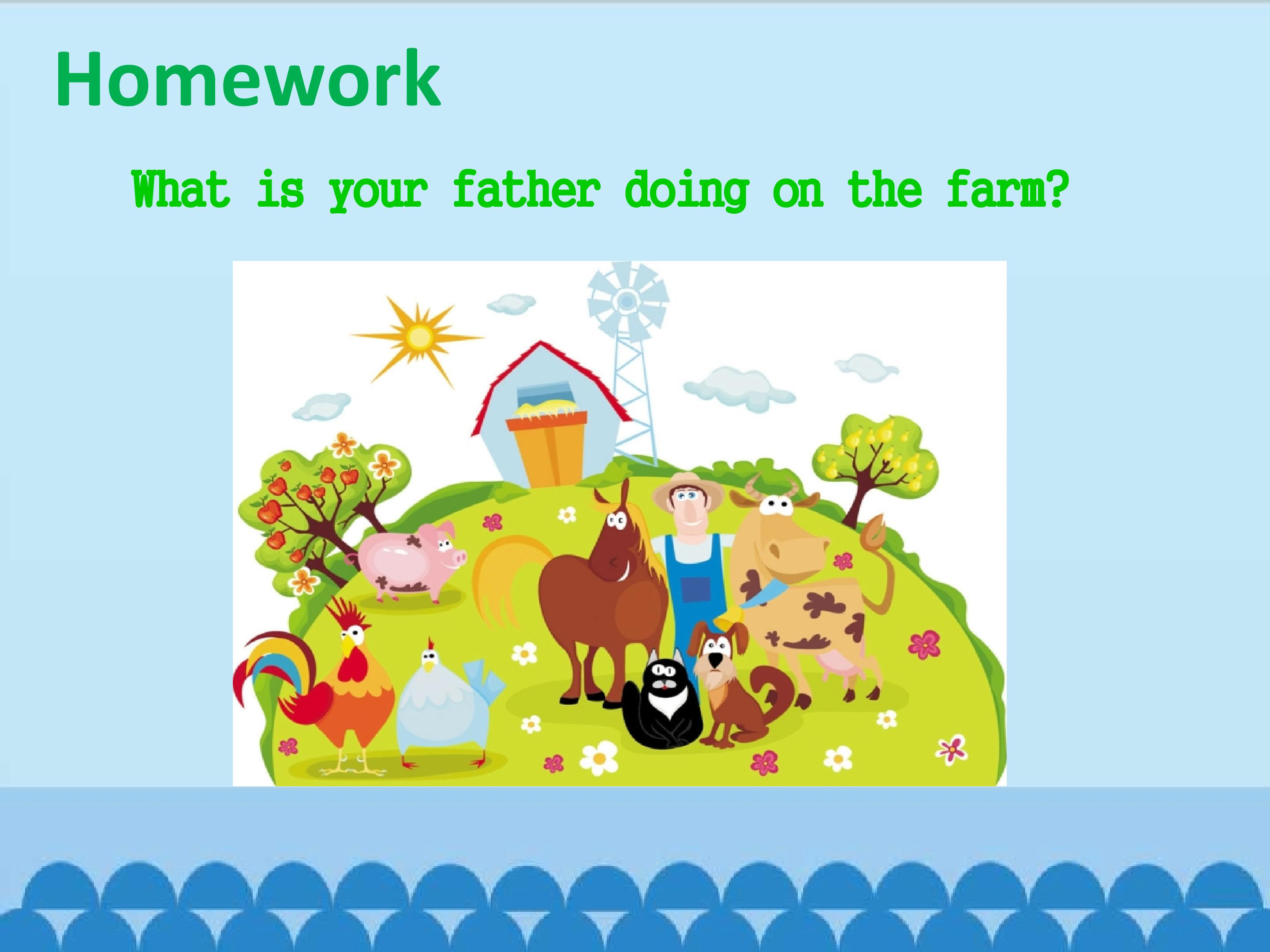 Homework

What is your father doing on the farm?